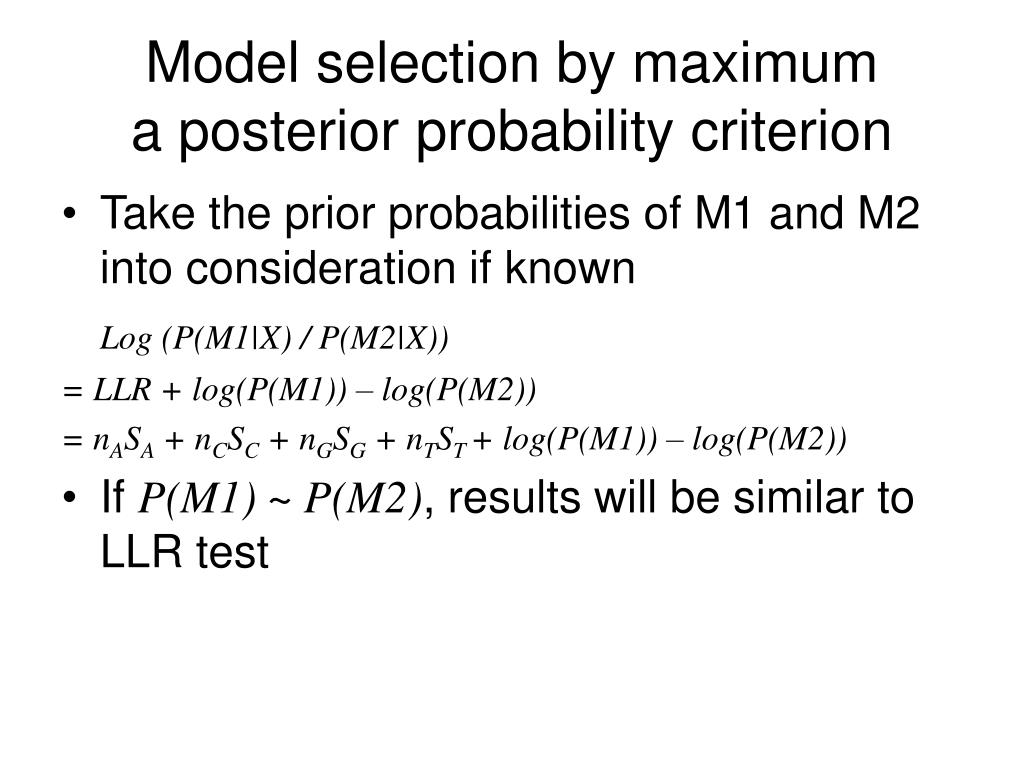 Model selection by maximum a posterior probability criterion

• Take the prior probabilities of M1 and M2 into consideration if known

$Log (P(M1|X) / P(M2|X))$

$= LLR + log(P(M1)) – log(P(M2))$

$= n_A S_A + n_C S_C + n_G S_G + n_T S_T + log(P(M1)) – log(P(M2))$

• If $P(M1) \sim P(M2)$, results will be similar to LLR test